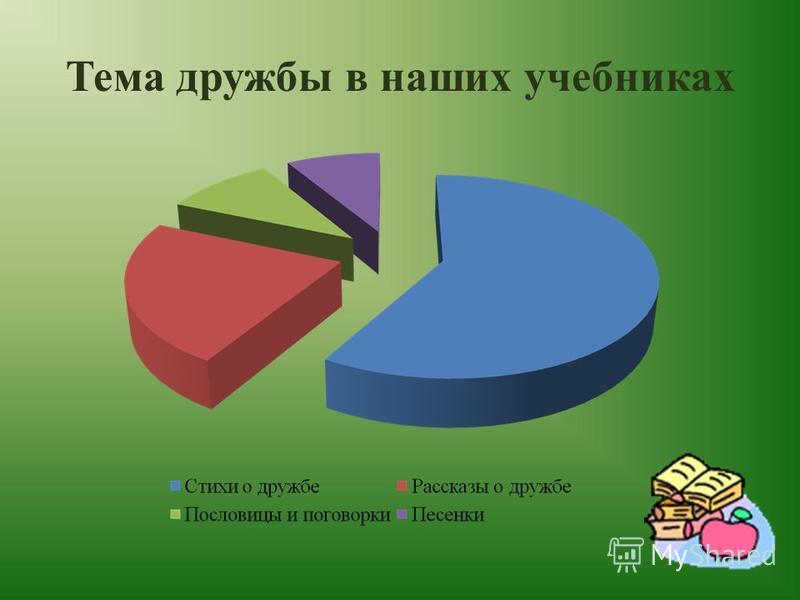 Тема дружбы в наших учебниках

Стихи о дружбе
Рассказы о дружбе
Пословицы и поговорки
Песенки

MyShared